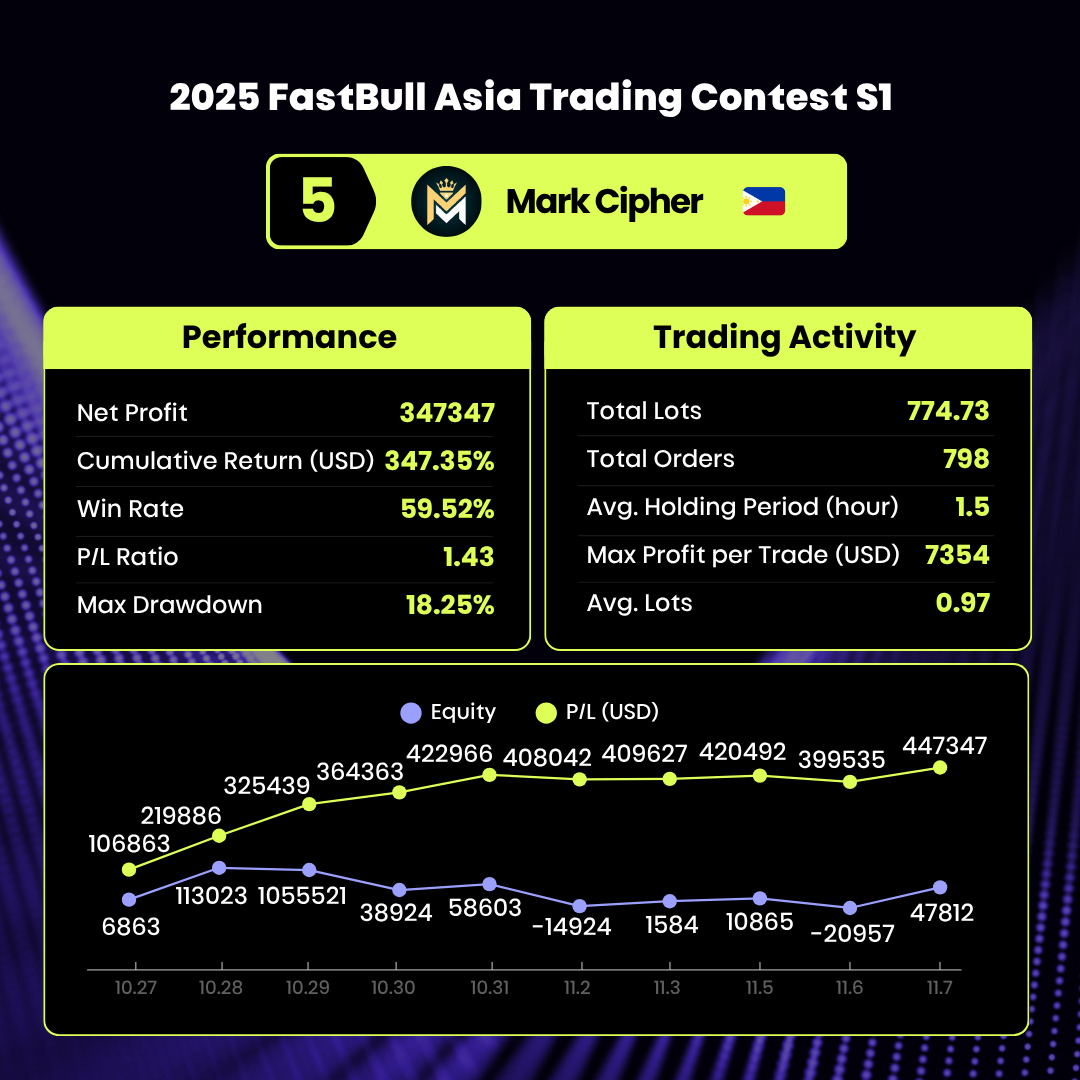 2025 FastBull Asia Trading Contest S1

5 Mark Cipher

Performance

| Net Profit | 347347 |
|---|---|
| Cumulative Return (USD) | 347.35% |
| Win Rate | 59.52% |
| P/L Ratio | 1.43 |
| Max Drawdown | 18.25% |

Trading Activity

| Total Lots | 774.73 |
|---|---|
| Total Orders | 798 |
| Avg. Holding Period (hour) | 1.5 |
| Max Profit per Trade (USD) | 7354 |
| Avg. Lots | 0.97 |

Equity P/L (USD)

106863 219886 325439 364363 422966 408042 409627 420492 399535 447347

6863 113023 1055521 38924 58603 -14924 1584 10865 -20957 47812

10.27 10.28 10.29 10.30 10.31 11.2 11.3 11.5 11.6 11.7